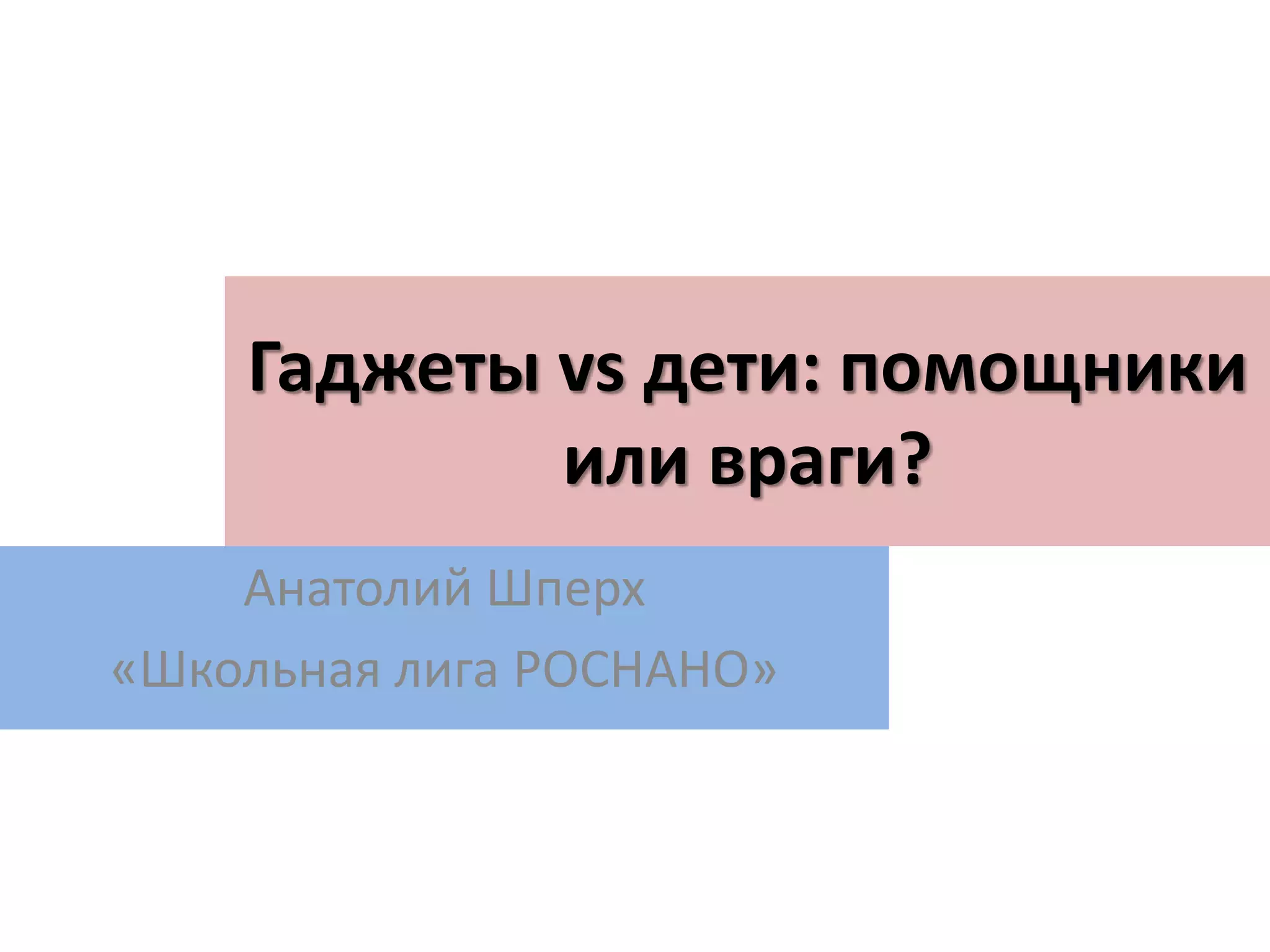 Гаджеты vs дети: помощники или враги?

Анатолий Шперх
«Школьная лига РОСНАНО»